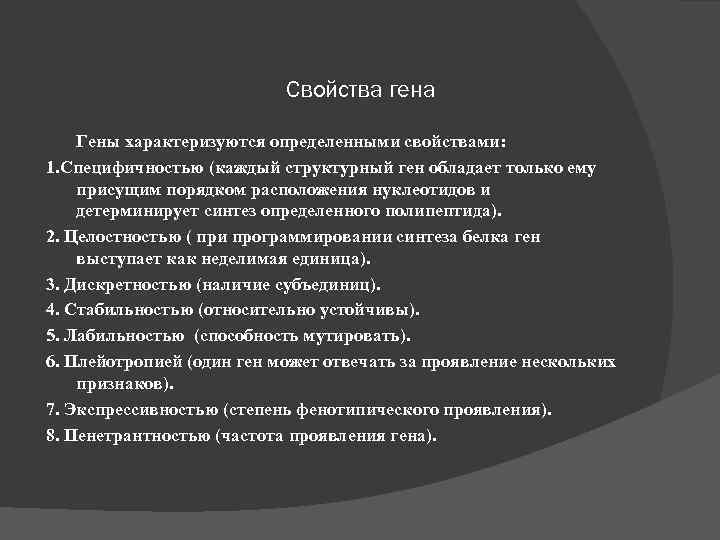 Свойства гена

Гены характеризуются определенными свойствами:

1.Специфичностью (каждый структурный ген обладает только ему присущим порядком расположения нуклеотидов и детерминирует синтез определенного полипептида).

2. Целостностью ( при программировании синтеза белка ген выступает как неделимая единица).

3. Дискретностью (наличие субъединиц).

4. Стабильностью (относительно устойчивы).

5. Лабильностью (способность мутировать).

6. Плейотропией (один ген может отвечать за проявление нескольких признаков).

7. Экспрессивностью (степень фенотипического проявления).

8. Пенетрантностью (частота проявления гена).